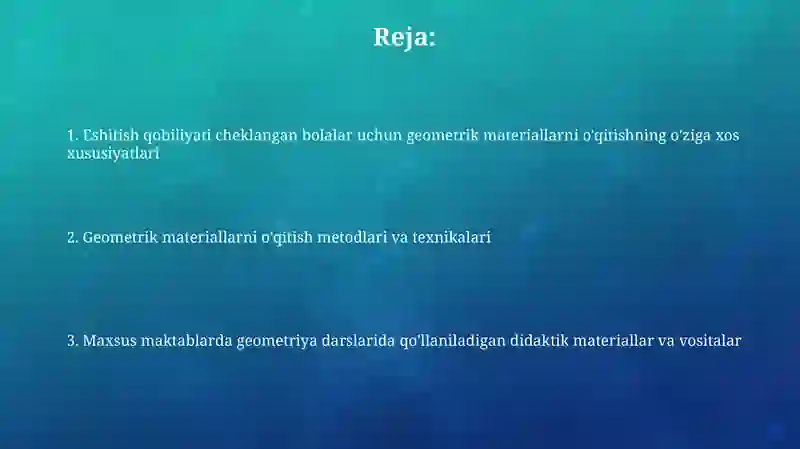 Reja:

1. Eshitish qobiliyati cheklangan bolalar uchun geometrik materiallarni o'qitishning o'ziga xos xususiyatlari

2. Geometrik materiallarni o'qitish metodlari va texnikalari

3. Maxsus maktablarda geometriya darslarida qo'llaniladigan didaktik materiallar va vositalar